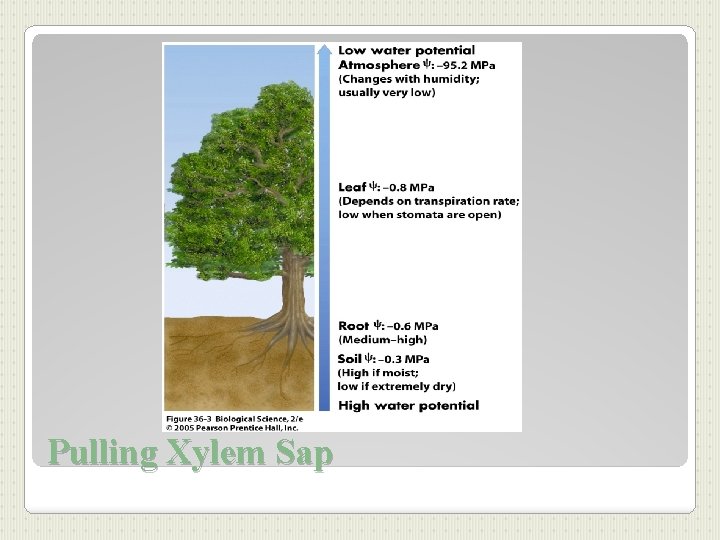 Low water potential
Atmosphere $\psi$: –95.2 MPa
(Changes with humidity; usually very low)

Leaf $\psi$: –0.8 MPa
(Depends on transpiration rate; low when stomata are open)

Root $\psi$: –0.6 MPa
(Medium–high)

Soil $\psi$: –0.3 MPa
(High if moist; low if extremely dry)

High water potential

Figure 36-3 Biological Science, 2/e
© 2005 Pearson Prentice Hall, Inc.

Pulling Xylem Sap